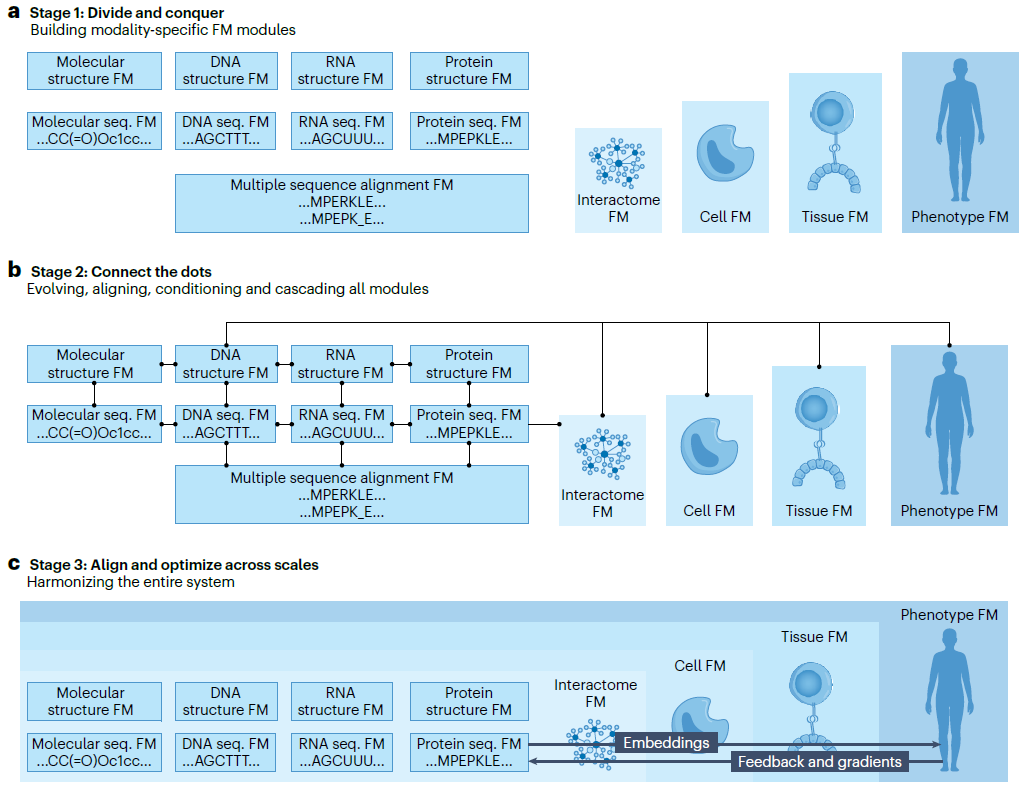 a Stage 1: Divide and conquer
Building modality-specific FM modules

Molecular structure FM
DNA structure FM
RNA structure FM
Protein structure FM

Molecular seq. FM ...CC(=O)Oc1cc...
DNA seq. FM ...AGCTTT...
RNA seq. FM ...AGCUUU...
Protein seq. FM ...MPEPKLE...

Multiple sequence alignment FM
...MPERKLE...
...MPEPK_E...

Interactome FM
Cell FM
Tissue FM
Phenotype FM

b Stage 2: Connect the dots
Evolving, aligning, conditioning and cascading all modules

Molecular structure FM
DNA structure FM
RNA structure FM
Protein structure FM

Molecular seq. FM ...CC(=O)Oc1cc...
DNA seq. FM ...AGCTTT...
RNA seq. FM ...AGCUUU...
Protein seq. FM ...MPEPKLE...

Multiple sequence alignment FM
...MPERKLE...
...MPEPK_E...

Interactome FM
Cell FM
Tissue FM
Phenotype FM

c Stage 3: Align and optimize across scales
Harmonizing the entire system

Phenotype FM
Tissue FM
Cell FM
Interactome FM

Molecular structure FM
DNA structure FM
RNA structure FM
Protein structure FM

Molecular seq. FM ...CC(=O)Oc1cc...
DNA seq. FM ...AGCTTT...
RNA seq. FM ...AGCUUU...
Protein seq. FM ...MPEPKLE...

Embeddings
Feedback and gradients